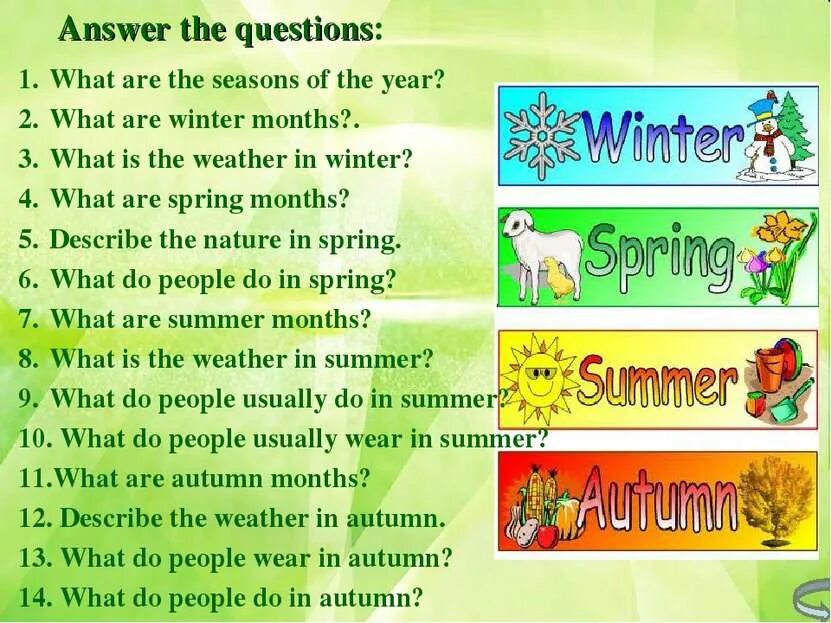 Answer the questions:

1. What are the seasons of the year?
2. What are winter months?.
3. What is the weather in winter?
4. What are spring months?
5. Describe the nature in spring.
6. What do people do in spring?
7. What are summer months?
8. What is the weather in summer?
9. What do people usually do in summer?
10. What do people usually wear in summer?
11.What are autumn months?
12. Describe the weather in autumn.
13. What do people wear in autumn?
14. What do people do in autumn?

Winter

Spring

Summer

Autumn